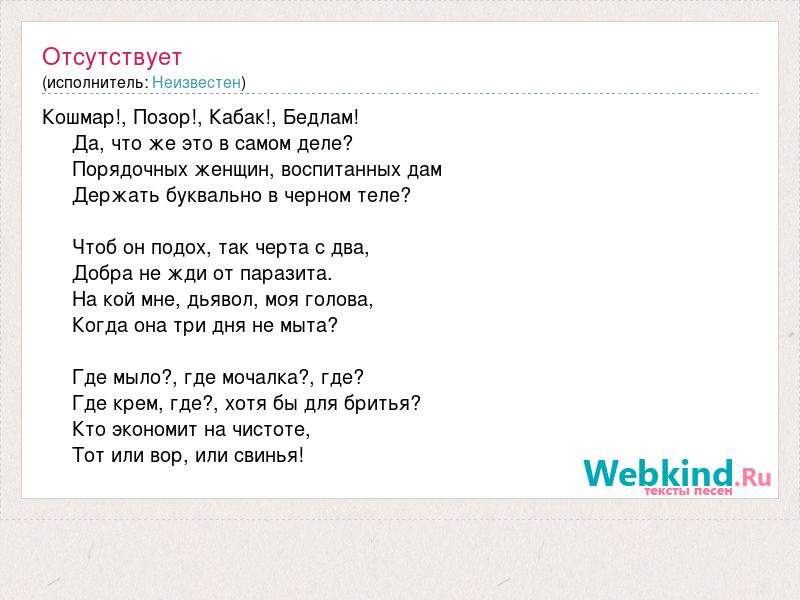 Отсутствует
(исполнитель: Неизвестен)

Кошмар!, Позор!, Кабак!, Бедлам!
Да, что же это в самом деле?
Порядочных женщин, воспитанных дам
Держать буквально в черном теле?

Чтоб он подох, так черта с два,
Добра не жди от паразита.
На кой мне, дьявол, моя голова,
Когда она три дня не мыта?

Где мыло?, где мочалка?, где?
Где крем, где?, хотя бы для бритья?
Кто экономит на чистоте,
Тот или вор, или свинья!

Webkind.Ru
тексты песен